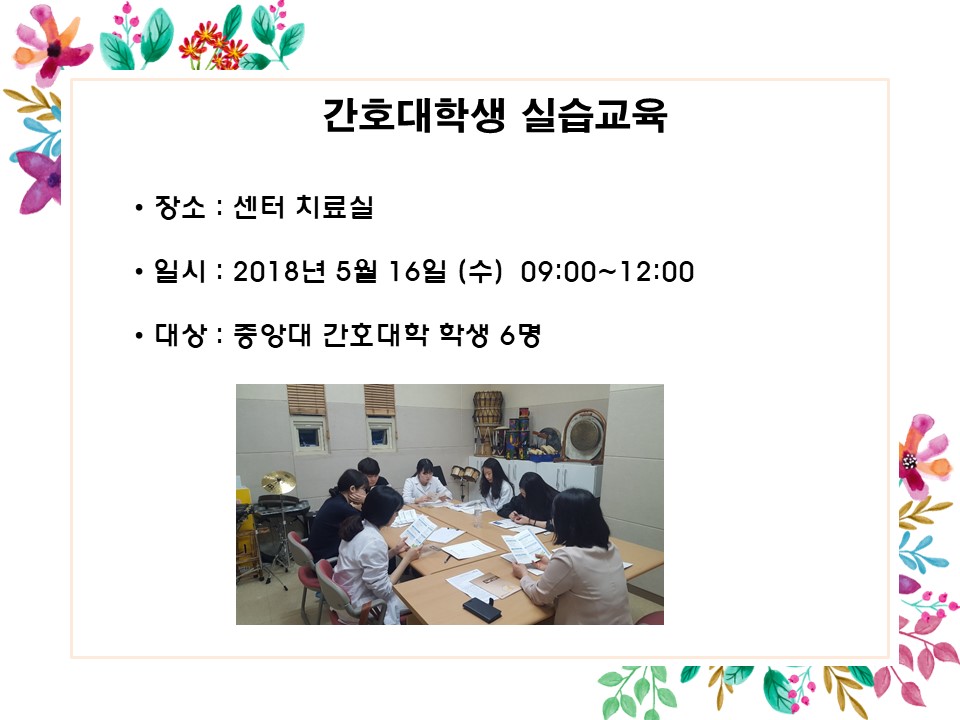 간호대학생 실습교육

• 장소 : 센터 치료실

• 일시 : 2018년 5월 16일 (수) 09:00~12:00

• 대상 : 중앙대 간호대학 학생 6명